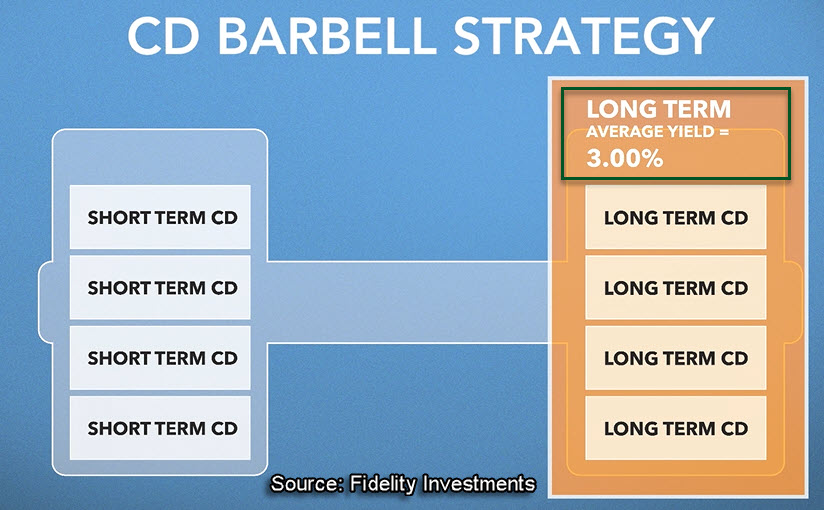 CD BARBELL STRATEGY

SHORT TERM CD

SHORT TERM CD

SHORT TERM CD

SHORT TERM CD

LONG TERM
AVERAGE YIELD =
3.00%

LONG TERM CD

LONG TERM CD

LONG TERM CD

LONG TERM CD

Source: Fidelity Investments